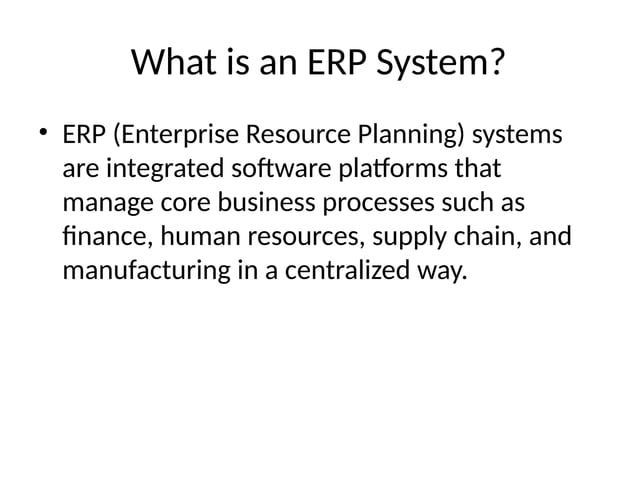 What is an ERP System?

• ERP (Enterprise Resource Planning) systems are integrated software platforms that manage core business processes such as finance, human resources, supply chain, and manufacturing in a centralized way.